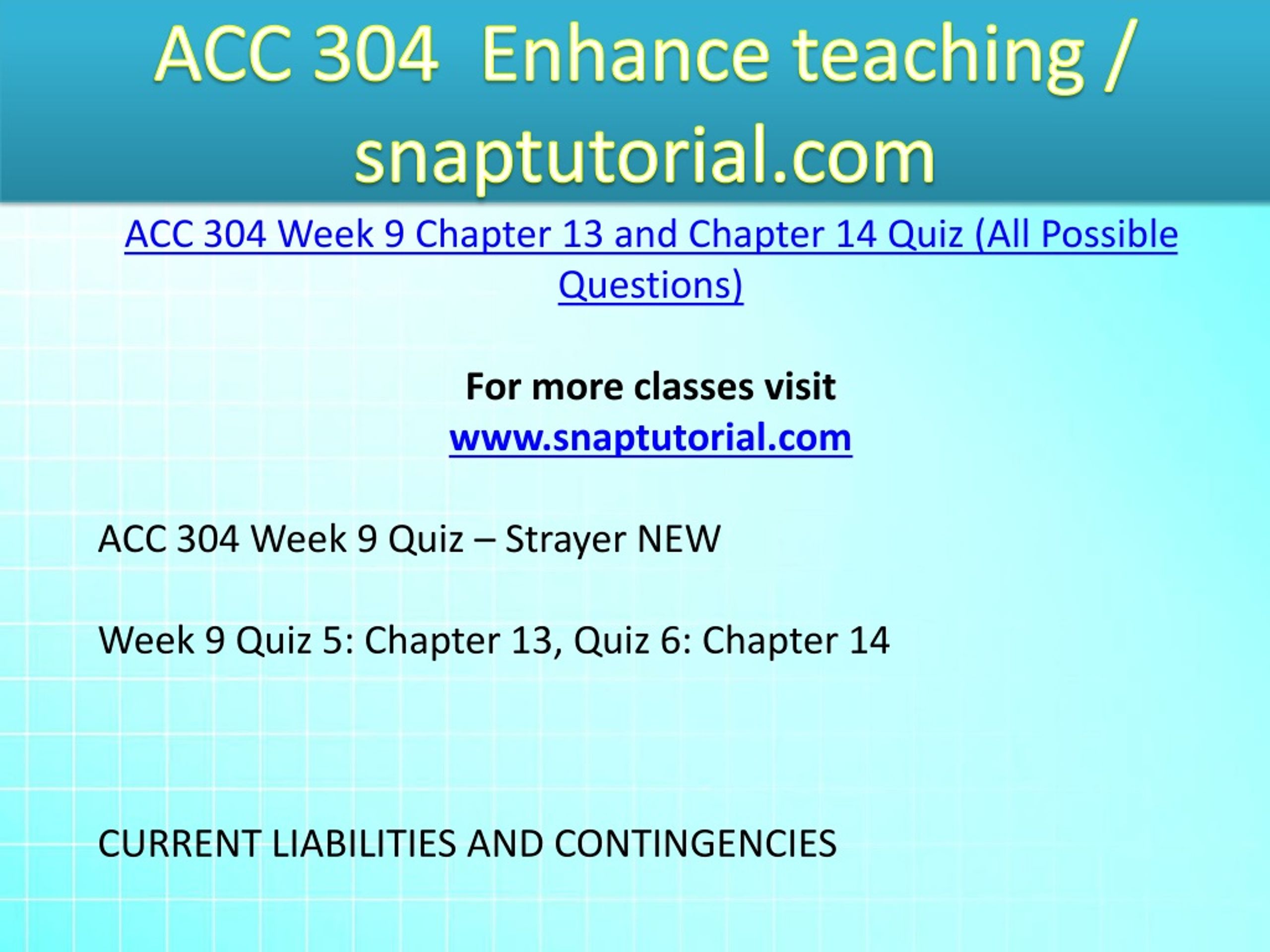 ACC 304 Enhance teaching / snaptutorial.com

ACC 304 Week 9 Chapter 13 and Chapter 14 Quiz (All Possible Questions)

For more classes visit
www.snaptutorial.com

ACC 304 Week 9 Quiz – Strayer NEW

Week 9 Quiz 5: Chapter 13, Quiz 6: Chapter 14

CURRENT LIABILITIES AND CONTINGENCIES